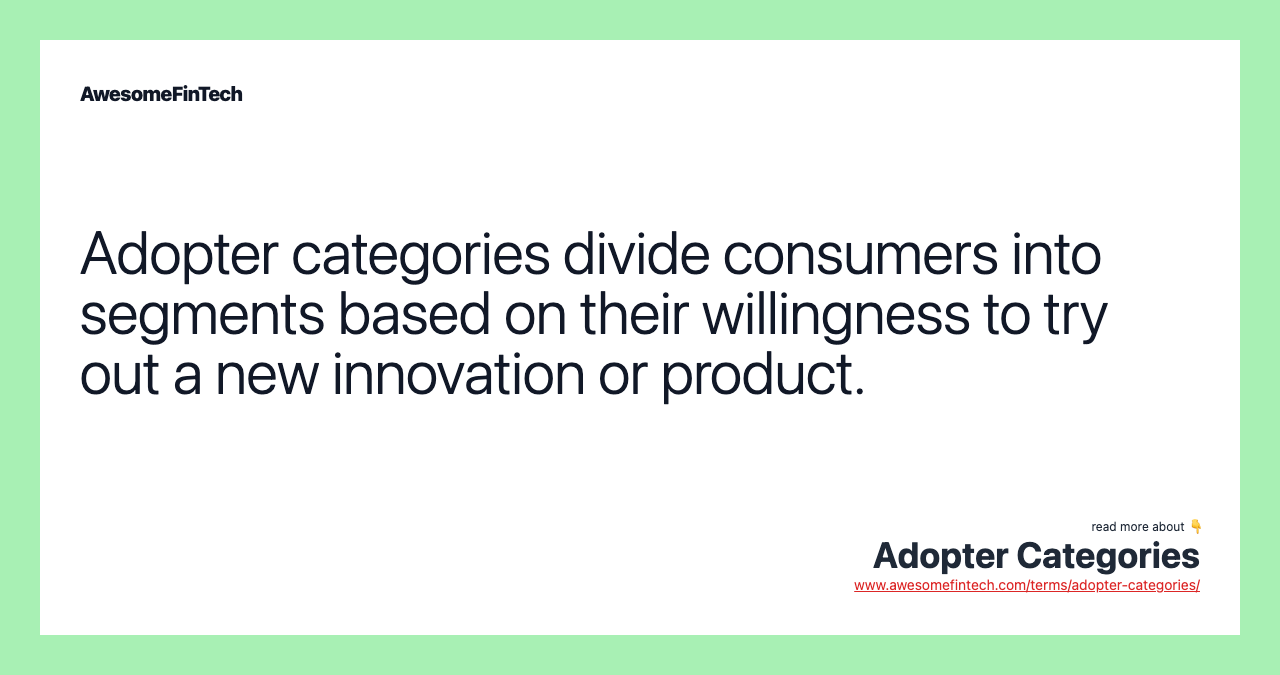 AwesomeFinTech

Adopter categories divide consumers into segments based on their willingness to try out a new innovation or product.

read more about 👇
Adopter Categories
www.awesomefintech.com/terms/adopter-categories/